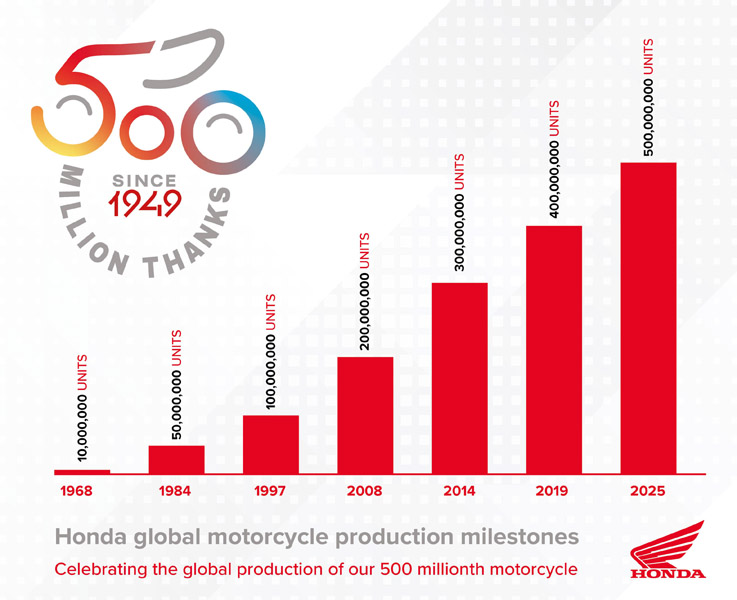 500
SINCE
1949
MILLION THANKS

10,000,000 UNITS
50,000,000 UNITS
100,000,000 UNITS
200,000,000 UNITS
300,000,000 UNITS
400,000,000 UNITS
500,000,000 UNITS

1968
1984
1997
2008
2014
2019
2025

Honda global motorcycle production milestones
Celebrating the global production of our 500 millionth motorcycle

HONDA